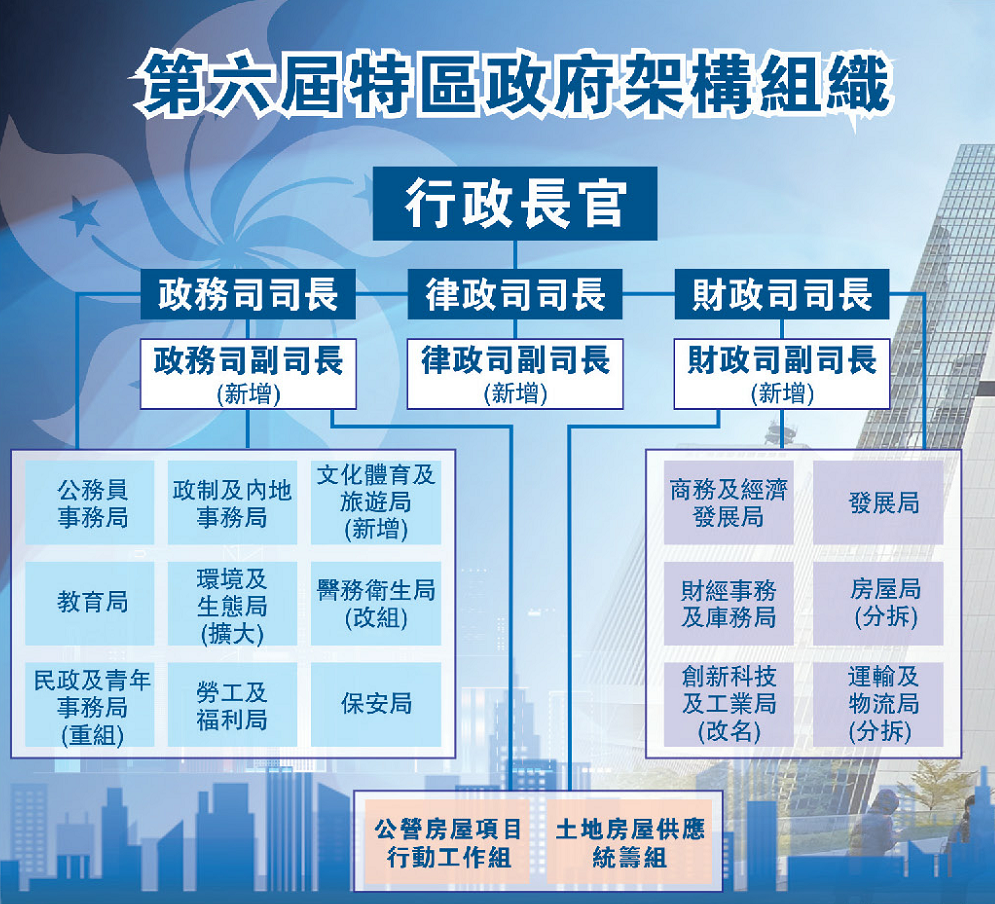 第六屆特區政府架構組織

行政長官

政務司司長

律政司司長

財政司司長

政務司副司長
(新增)

律政司副司長
(新增)

財政司副司長
(新增)

公務員事務局

政制及內地事務局

文化體育及旅遊局
(新增)

教育局

環境及生態局
(擴大)

醫務衛生局
(改組)

民政及青年事務局
(重組)

勞工及福利局

保安局

商務及經濟發展局

發展局

財經事務及庫務局

房屋局
(分拆)

創新科技及工業局
(改名)

運輸及物流局
(分拆)

公營房屋項目行動工作組

土地房屋供應統籌組